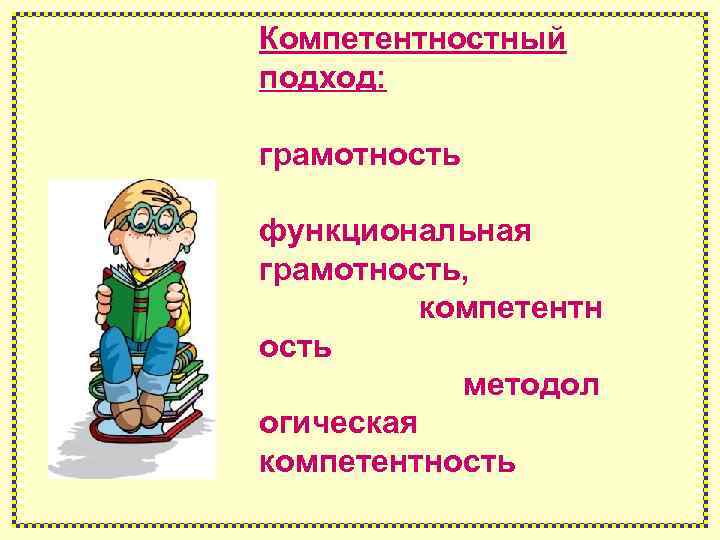 Компетентностный подход:

грамотность

функциональная грамотность,

компетентн ость

методол огическая компетентность